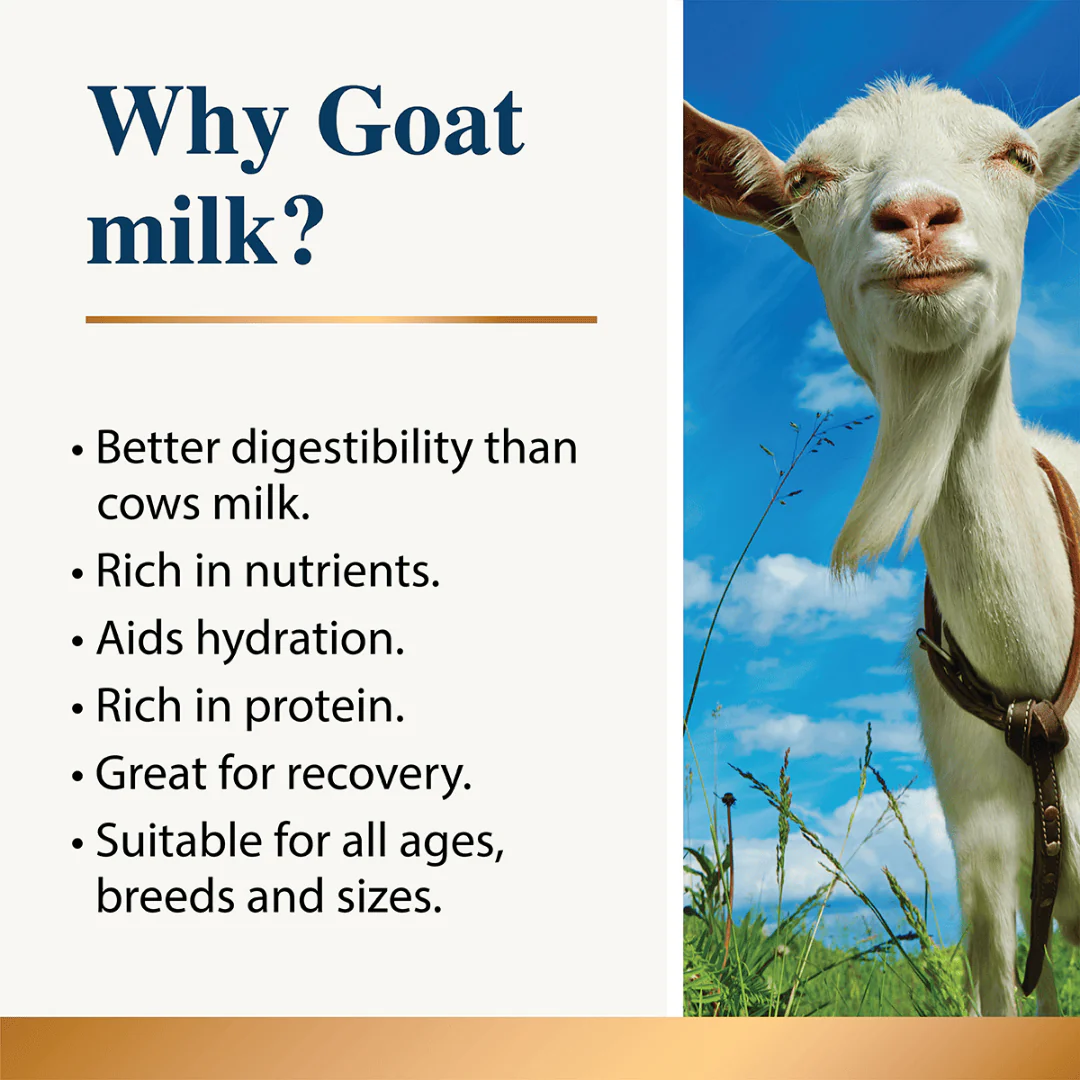 Why Goat milk?

• Better digestibility than cows milk.
• Rich in nutrients.
• Aids hydration.
• Rich in protein.
• Great for recovery.
• Suitable for all ages, breeds and sizes.